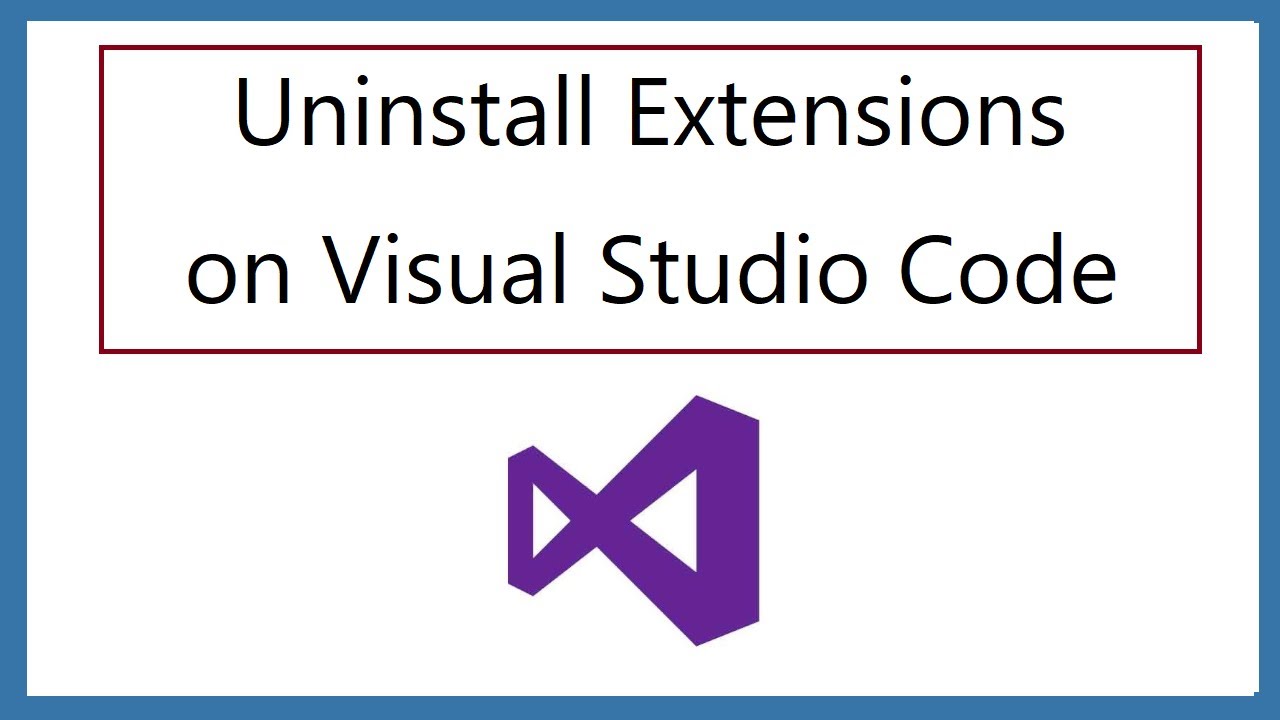 Uninstall Extensions on Visual Studio Code